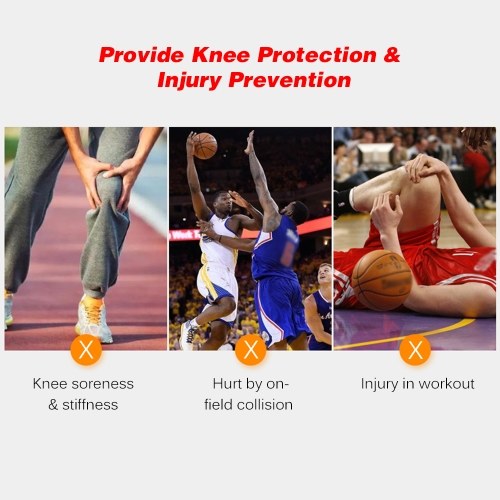 Provide Knee Protection & Injury Prevention

X

Knee soreness & stiffness

X

Hurt by on-field collision

X

Injury in workout